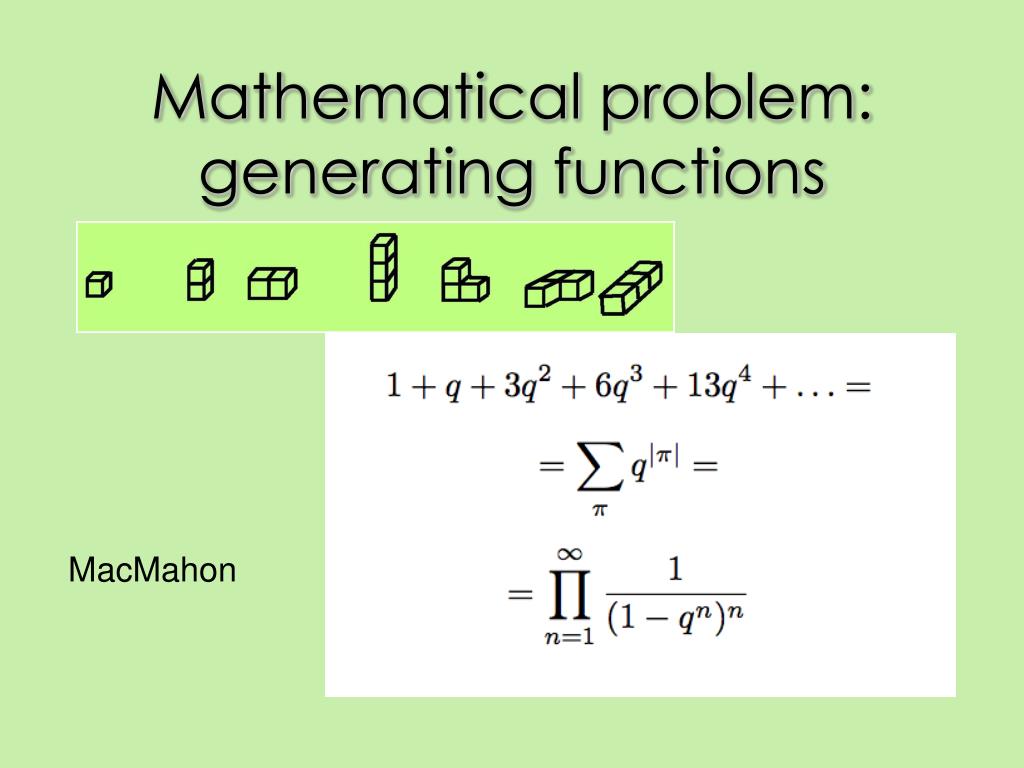 Mathematical problem: generating functions

$1 + q + 3q^2 + 6q^3 + 13q^4 + \ldots =$

$= \sum_{\pi} q^{|\pi|} =$

MacMahon

$= \prod_{n=1}^{\infty} \frac{1}{(1-q^n)^n}$